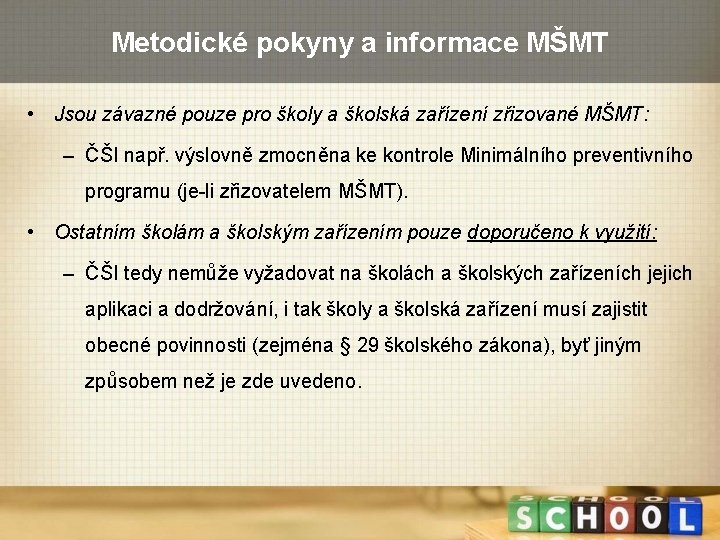 Metodické pokyny a informace MŠMT

• Jsou závazné pouze pro školy a školská zařízení zřizované MŠMT:

– ČŠI např. výslovně zmocněna ke kontrole Minimálního preventivního programu (je-li zřizovatelem MŠMT).

• Ostatním školám a školským zařízením pouze doporučeno k využití:

– ČŠI tedy nemůže vyžadovat na školách a školských zařízeních jejich aplikaci a dodržování, i tak školy a školská zařízení musí zajistit obecné povinnosti (zejména § 29 školského zákona), byť jiným způsobem než je zde uvedeno.

SCHOOL